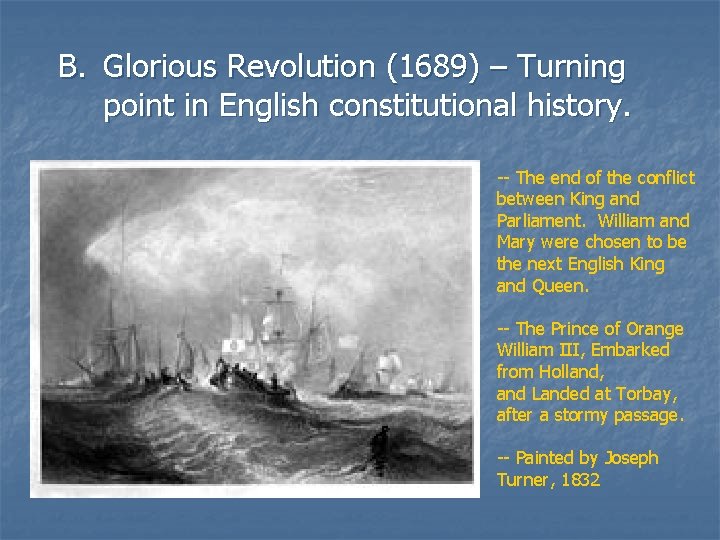 B. Glorious Revolution (1689) – Turning point in English constitutional history.

-- The end of the conflict between King and Parliament. William and Mary were chosen to be the next English King and Queen.

-- The Prince of Orange William III, Embarked from Holland, and Landed at Torbay, after a stormy passage.

-- Painted by Joseph Turner, 1832